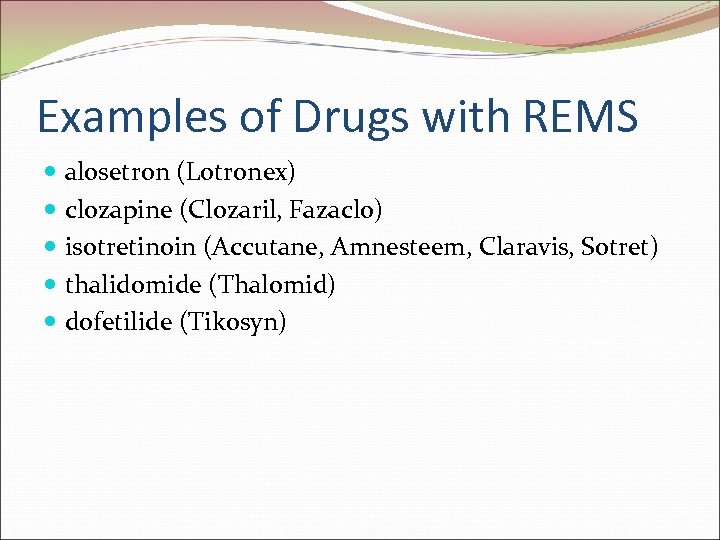 Examples of Drugs with REMS

- alosetron (Lotronex)
- clozapine (Clozaril, Fazaclo)
- isotretinoin (Accutane, Amnesteem, Claravis, Sotret)
- thalidomide (Thalomid)
- dofetilide (Tikosyn)